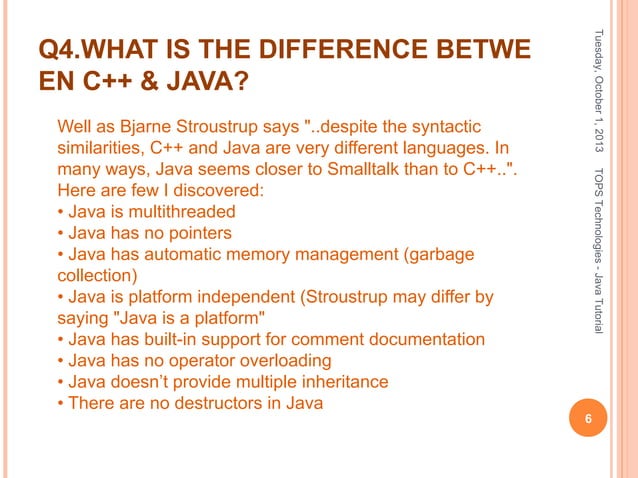 Q4.WHAT IS THE DIFFERENCE BETWE EN C++ & JAVA?

Well as Bjarne Stroustrup says "..despite the syntactic similarities, C++ and Java are very different languages. In many ways, Java seems closer to Smalltalk than to C++..". Here are few I discovered:
• Java is multithreaded
• Java has no pointers
• Java has automatic memory management (garbage collection)
• Java is platform independent (Stroustrup may differ by saying "Java is a platform"
• Java has built-in support for comment documentation
• Java has no operator overloading
• Java doesn't provide multiple inheritance
• There are no destructors in Java

Tuesday, October 1, 2013

TOPS Technologies - Java Tutorial

6